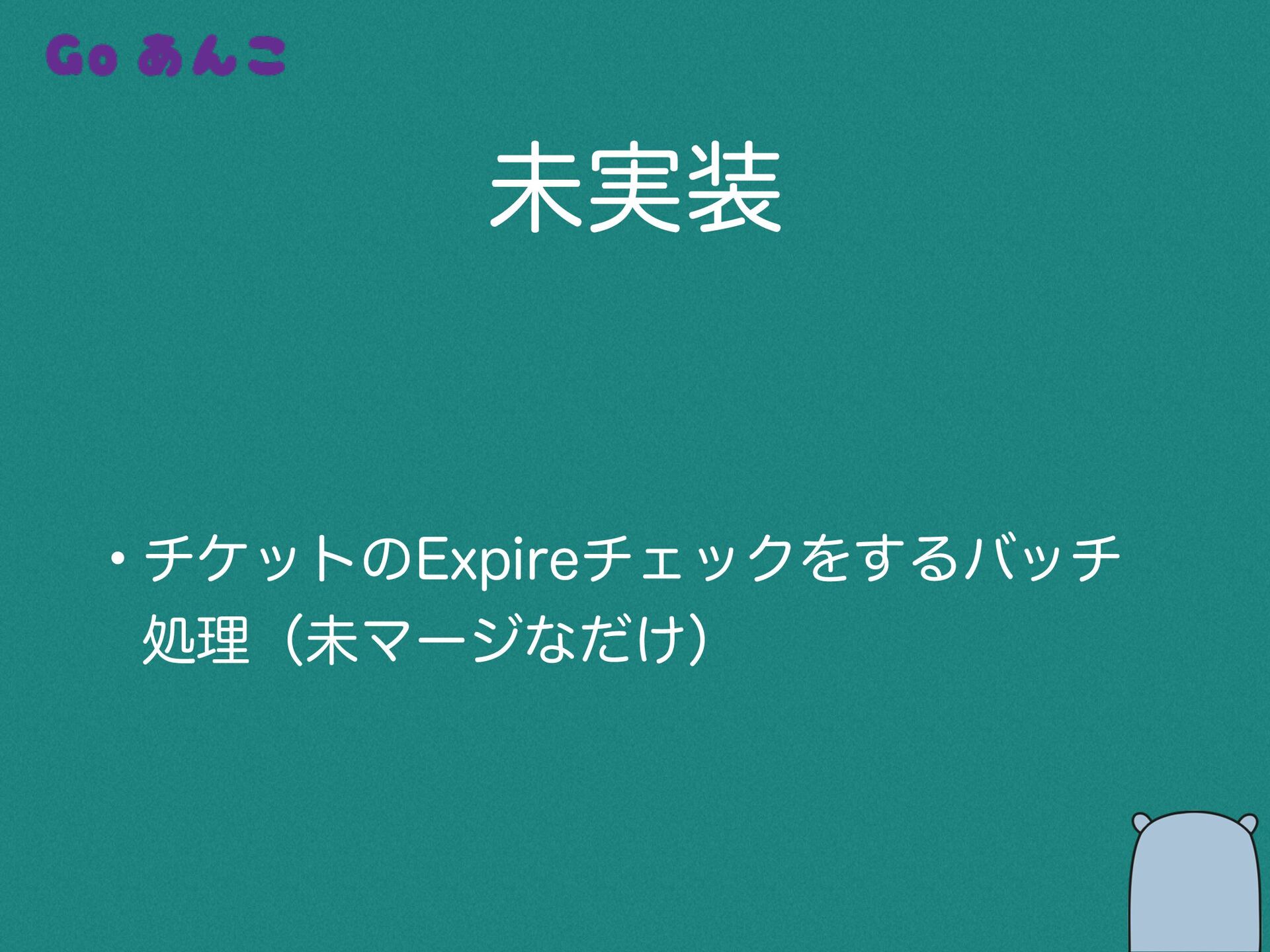 Go あんこ

未実装

• チケットのExpireチェックをするバッチ処理（未マージなだけ）